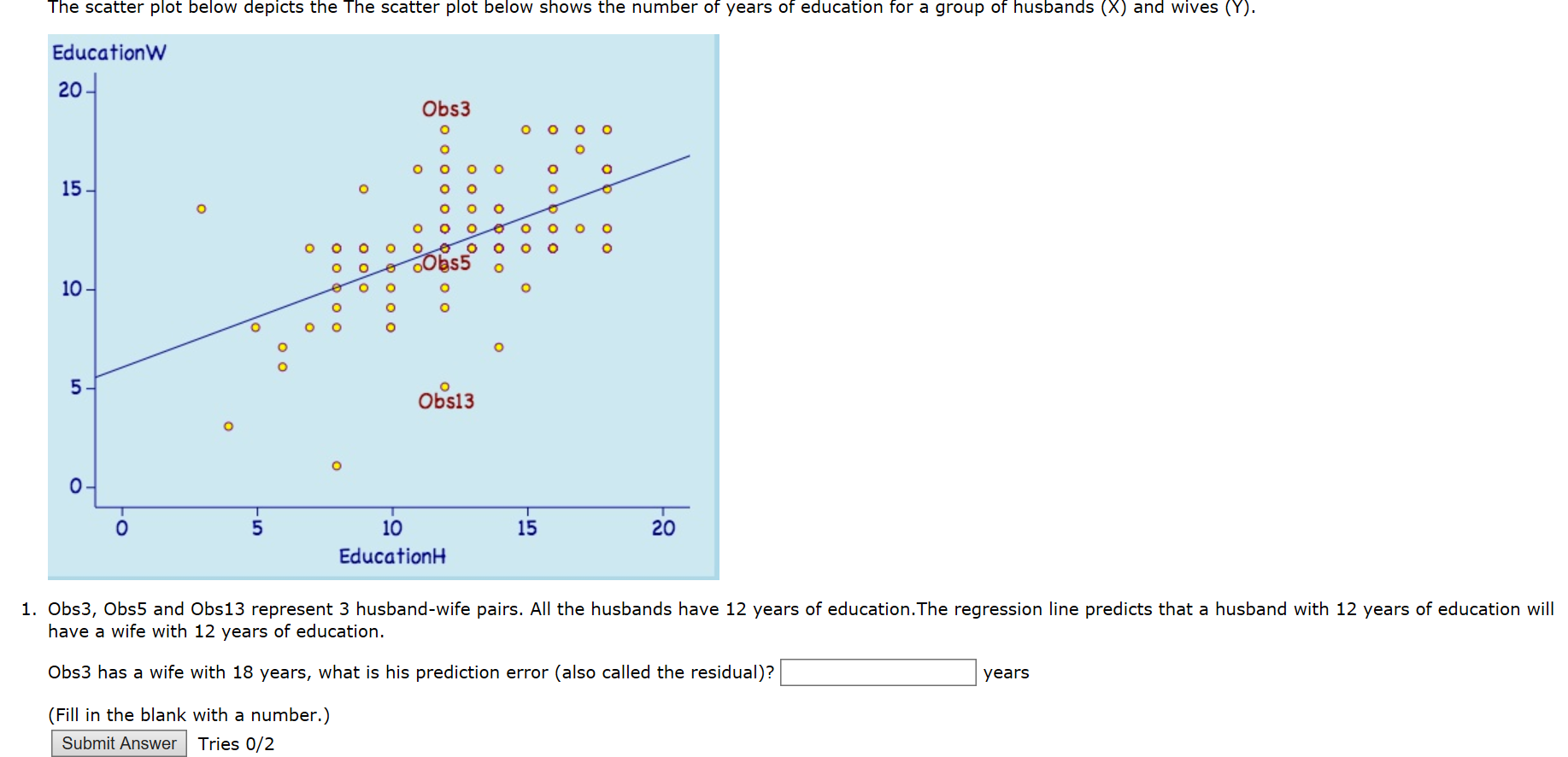 The scatter plot below depicts the The scatter plot below shows the number of years of education for a group of husbands (X) and wives (Y).

EducationW

20
15
10
5
0

Obs3
Obs5
Obs13

0
5
10
15
20
EducationH

1. Obs3, Obs5 and Obs13 represent 3 husband-wife pairs. All the husbands have 12 years of education.The regression line predicts that a husband with 12 years of education will have a wife with 12 years of education.

Obs3 has a wife with 18 years, what is his prediction error (also called the residual)? years

(Fill in the blank with a number.)

Submit Answer Tries 0/2